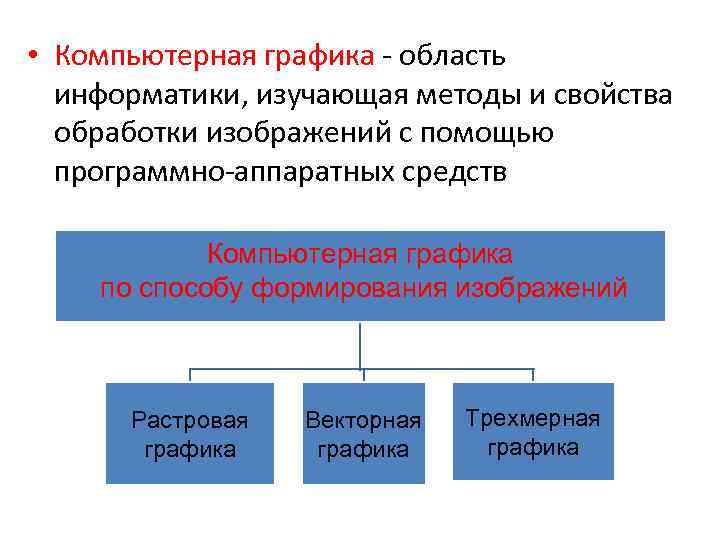 • Компьютерная графика - область информатики, изучающая методы и свойства обработки изображений с помощью программно-аппаратных средств

Компьютерная графика
по способу формирования изображений

Растровая графика

Векторная графика

Трехмерная графика